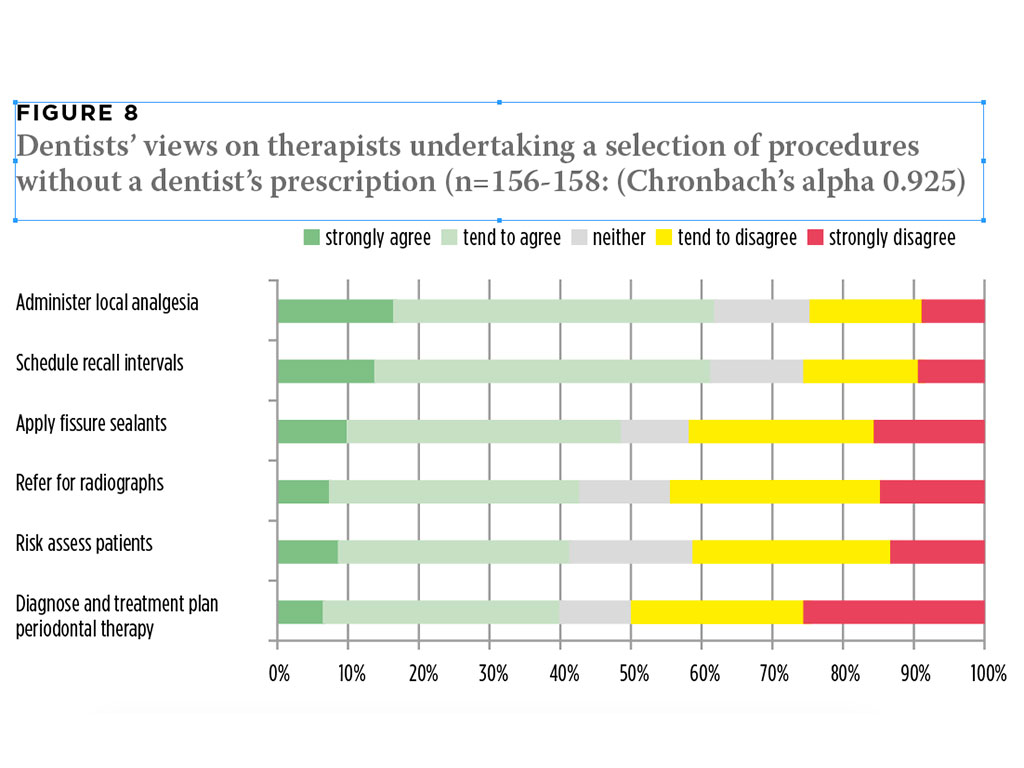 FIGURE 8
Dentists' views on therapists undertaking a selection of procedures without a dentist's prescription (n=156-158: (Chronbach's alpha 0.925)

strongly agree  tend to agree  neither  tend to disagree  strongly disagree

Administer local analgesia
Schedule recall intervals
Apply fissure sealants
Refer for radiographs
Risk assess patients
Diagnose and treatment plan periodontal therapy

0% 10% 20% 30% 40% 50% 60% 70% 80% 90% 100%